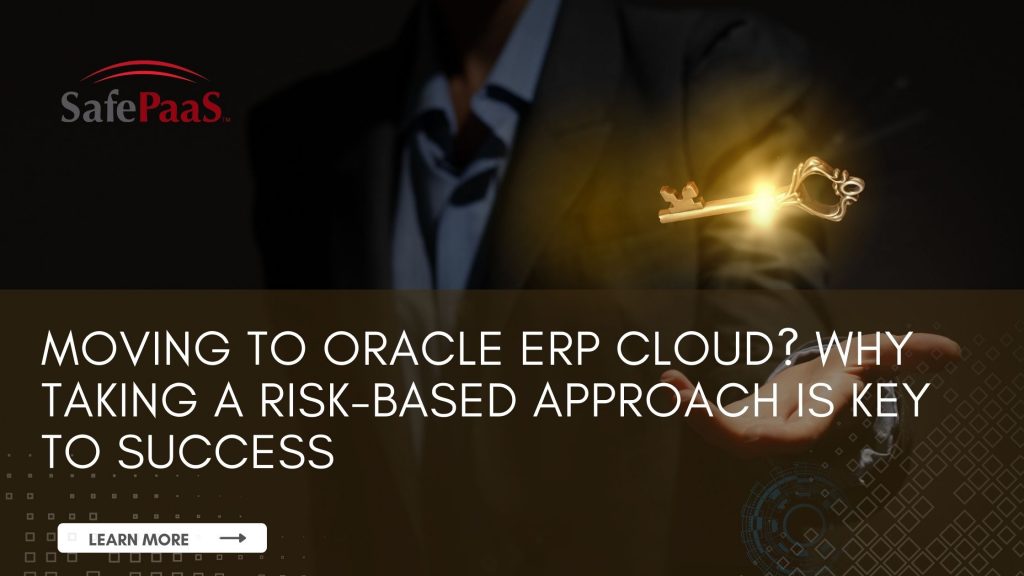 SafePaaS™

MOVING TO ORACLE ERP CLOUD? WHY TAKING A RISK-BASED APPROACH IS KEY TO SUCCESS

LEARN MORE